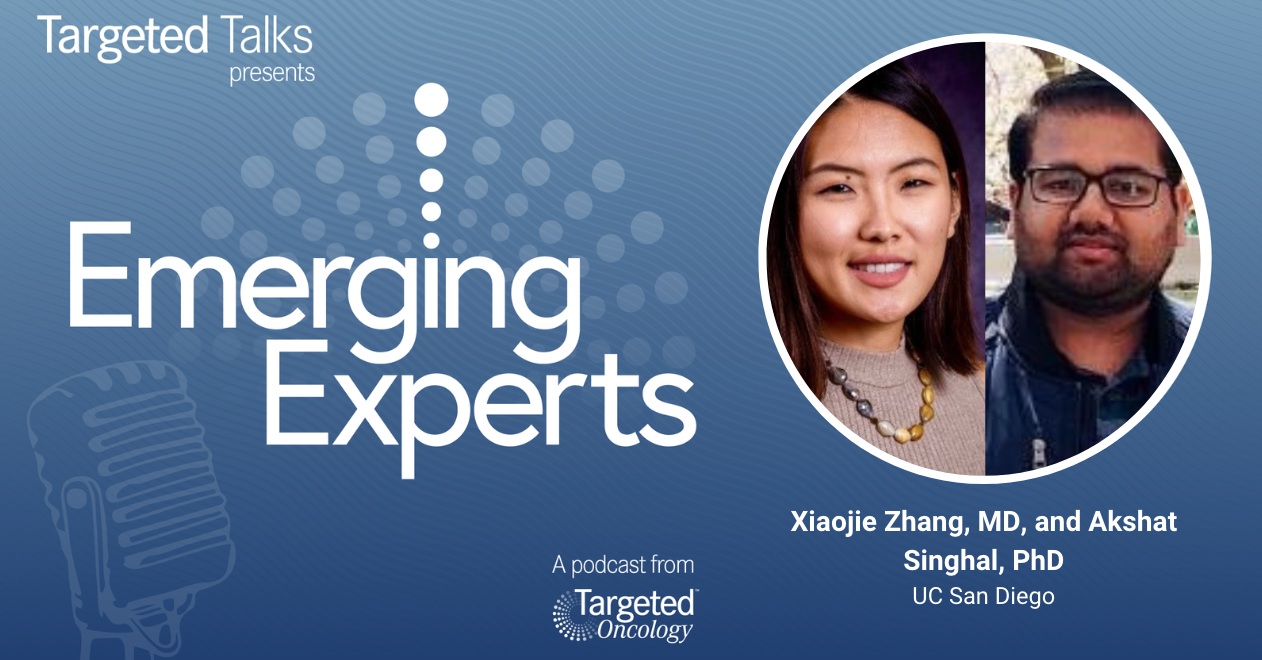 Targeted Talks
presents

Emerging Experts

Xiaojie Zhang, MD, and Akshat Singhal, PhD
UC San Diego

A podcast from
Targeted™ Oncology